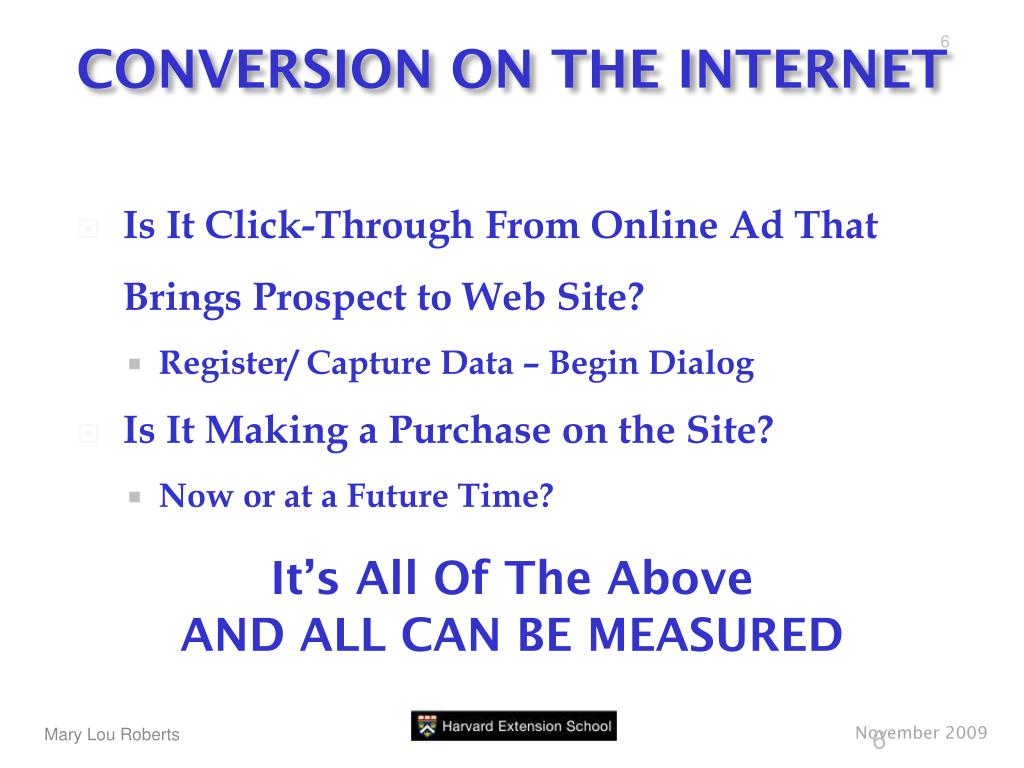 6

CONVERSION ON THE INTERNET

Is It Click-Through From Online Ad That Brings Prospect to Web Site?

Register/ Capture Data – Begin Dialog

Is It Making a Purchase on the Site?

Now or at a Future Time?

It's All Of The Above
AND ALL CAN BE MEASURED

Mary Lou Roberts

Harvard Extension School

November 2009

6